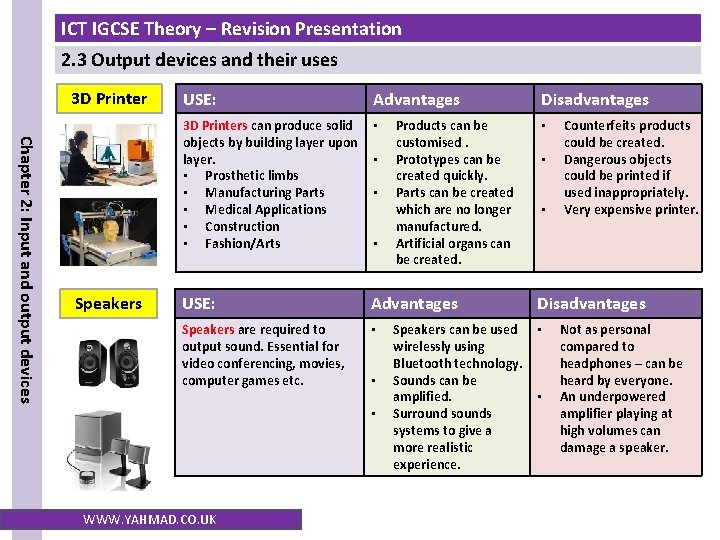 ICT IGCSE Theory – Revision Presentation

2.3 Output devices and their uses

Chapter 2: Input and output devices

3D Printer

| USE: | Advantages | Disadvantages |
|---|---|---|
| 3D Printers can produce solid objects by building layer upon layer. ▪ Prosthetic limbs ▪ Manufacturing Parts ▪ Medical Applications ▪ Construction ▪ Fashion/Arts | ▪ Products can be customised . ▪ Prototypes can be created quickly. ▪ Parts can be created which are no longer manufactured. ▪ Artificial organs can be created. | ▪ Counterfeits products could be created. ▪ Dangerous objects could be printed if used inappropriately. ▪ Very expensive printer. |

Speakers

| USE: | Advantages | Disadvantages |
|---|---|---|
| Speakers are required to output sound. Essential for video conferencing, movies, computer games etc. | ▪ Speakers can be used wirelessly using Bluetooth technology. ▪ Sounds can be amplified. ▪ Surround sounds systems to give a more realistic experience. | ▪ Not as personal compared to headphones – can be heard by everyone. ▪ An underpowered amplifier playing at high volumes can damage a speaker. |

WWW.YAHMAD.CO.UK